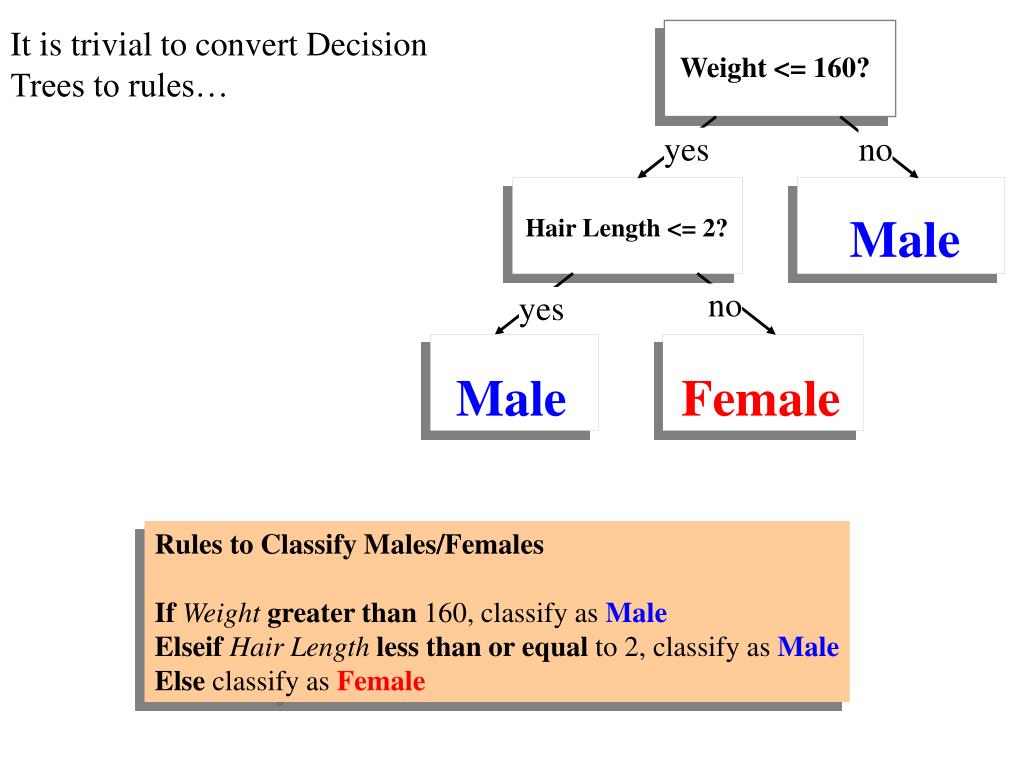 It is trivial to convert Decision Trees to rules…

Weight <= 160?

yes

no

Hair Length <= 2?

Male

yes

no

Male

Female

Rules to Classify Males/Females

If Weight greater than 160, classify as Male
Elseif Hair Length less than or equal to 2, classify as Male
Else classify as Female